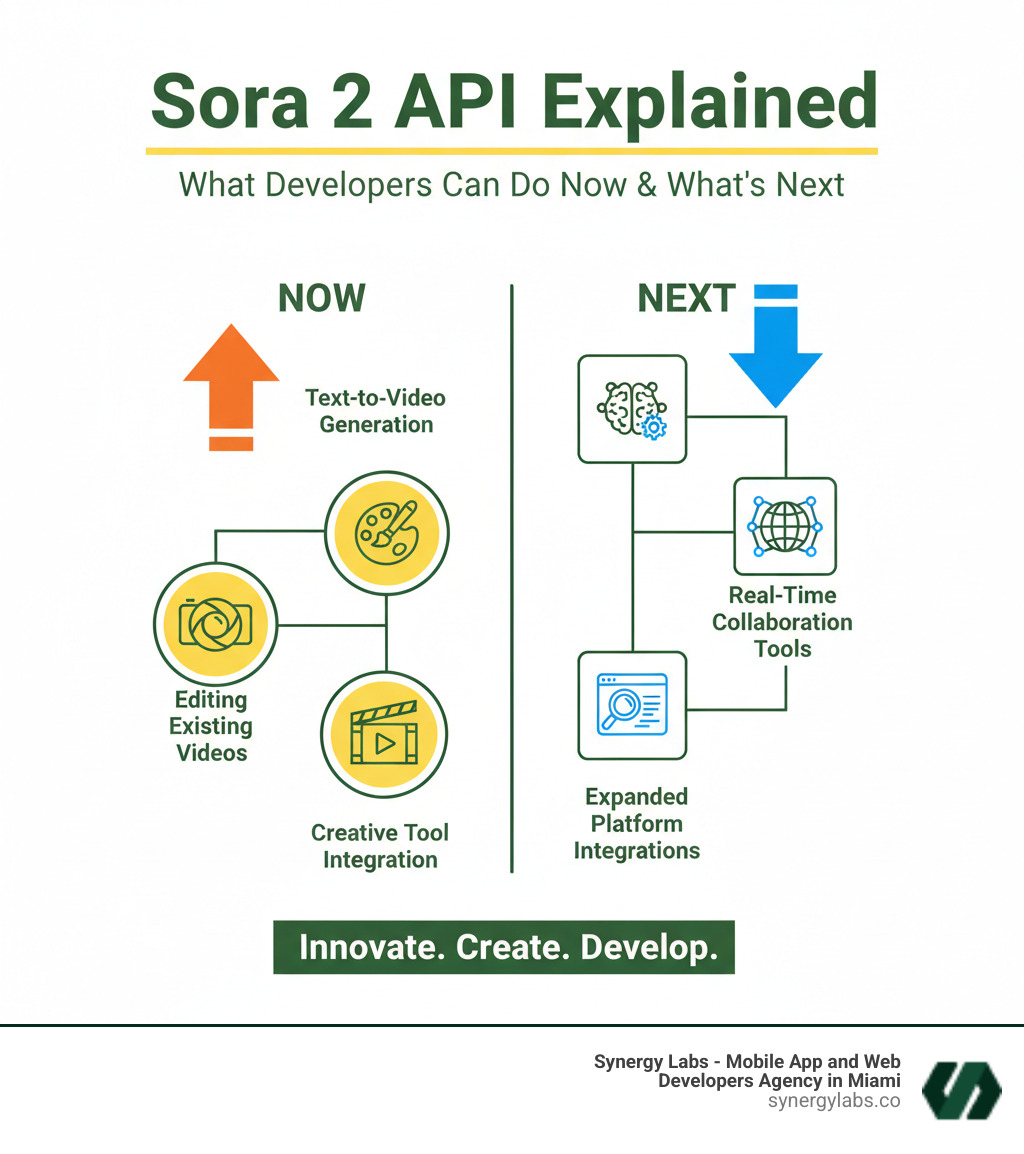 Sora 2 API Explained

What Developers Can Do Now & What's Next

NOW

Text-to-Video Generation

Editing Existing Videos

Creative Tool Integration

NEXT

Real-Time Collaboration Tools

Expanded Platform Integrations

Innovate. Create. Develop.

Synergy Labs - Mobile App and Web Developers Agency in Miami
synergylabs.co